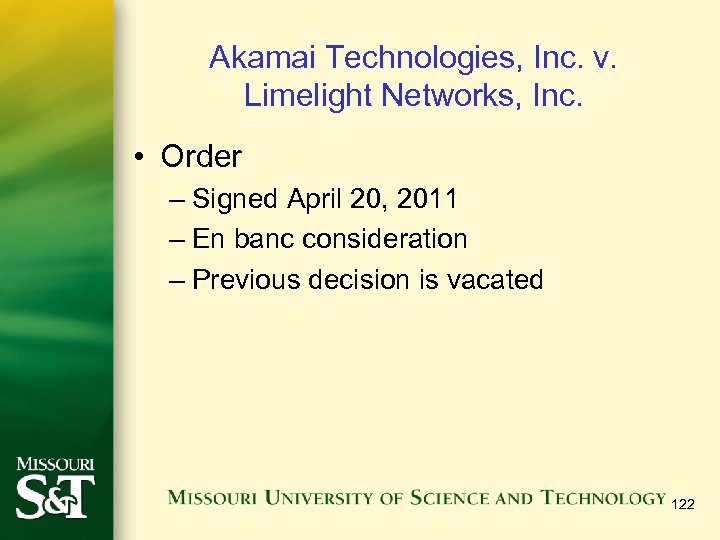 Akamai Technologies, Inc. v. Limelight Networks, Inc.

• Order
– Signed April 20, 2011
– En banc consideration
– Previous decision is vacated

MISSOURI S&T

MISSOURI UNIVERSITY OF SCIENCE AND TECHNOLOGY 122